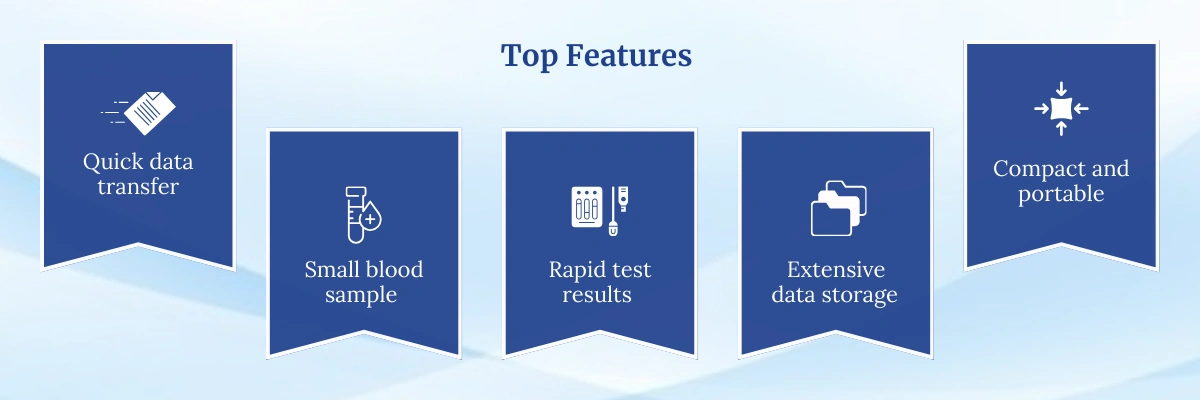 Top Features

Quick data transfer

Small blood sample

Rapid test results

Extensive data storage

Compact and portable